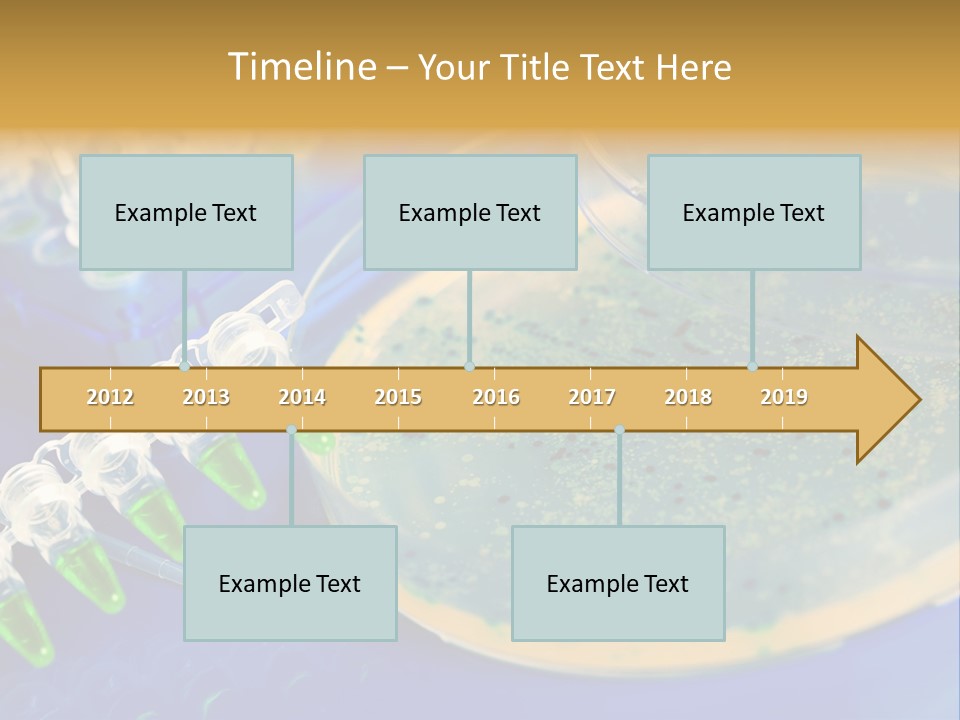 Timeline – Your Title Text Here

Example Text

Example Text

Example Text

2012 2013 2014 2015 2016 2017 2018 2019

Example Text

Example Text